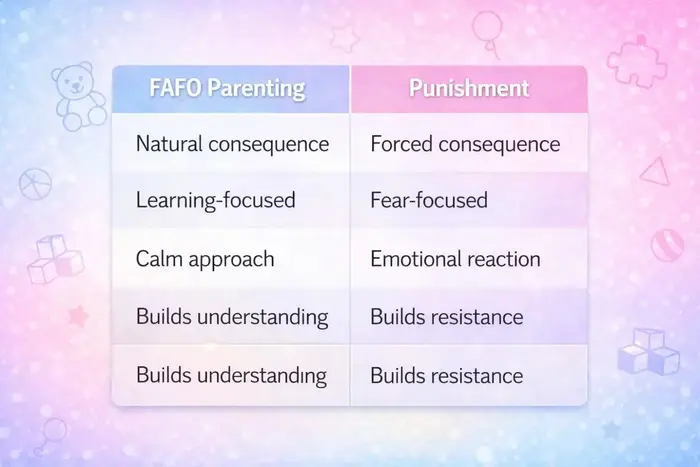 | FAFO Parenting | Punishment |
|---|---|
| Natural consequence | Forced consequence |
| Learning-focused | Fear-focused |
| Calm approach | Emotional reaction |
| Builds understanding | Builds resistance |
| Builds understandıng | Builds resistance |